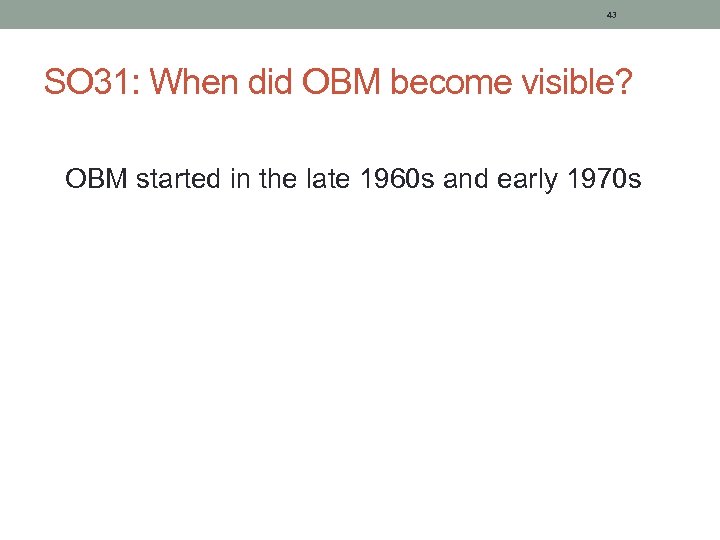 43

SO31: When did OBM become visible?

OBM started in the late 1960s and early 1970s